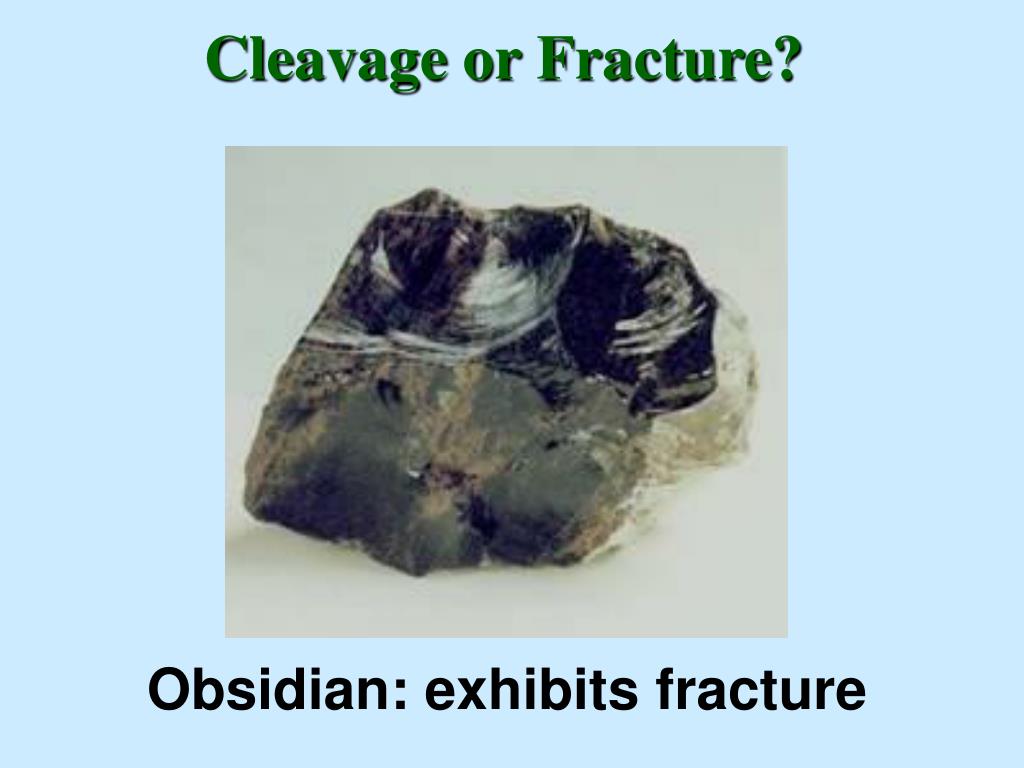 Cleavage or Fracture?

Obsidian: exhibits fracture